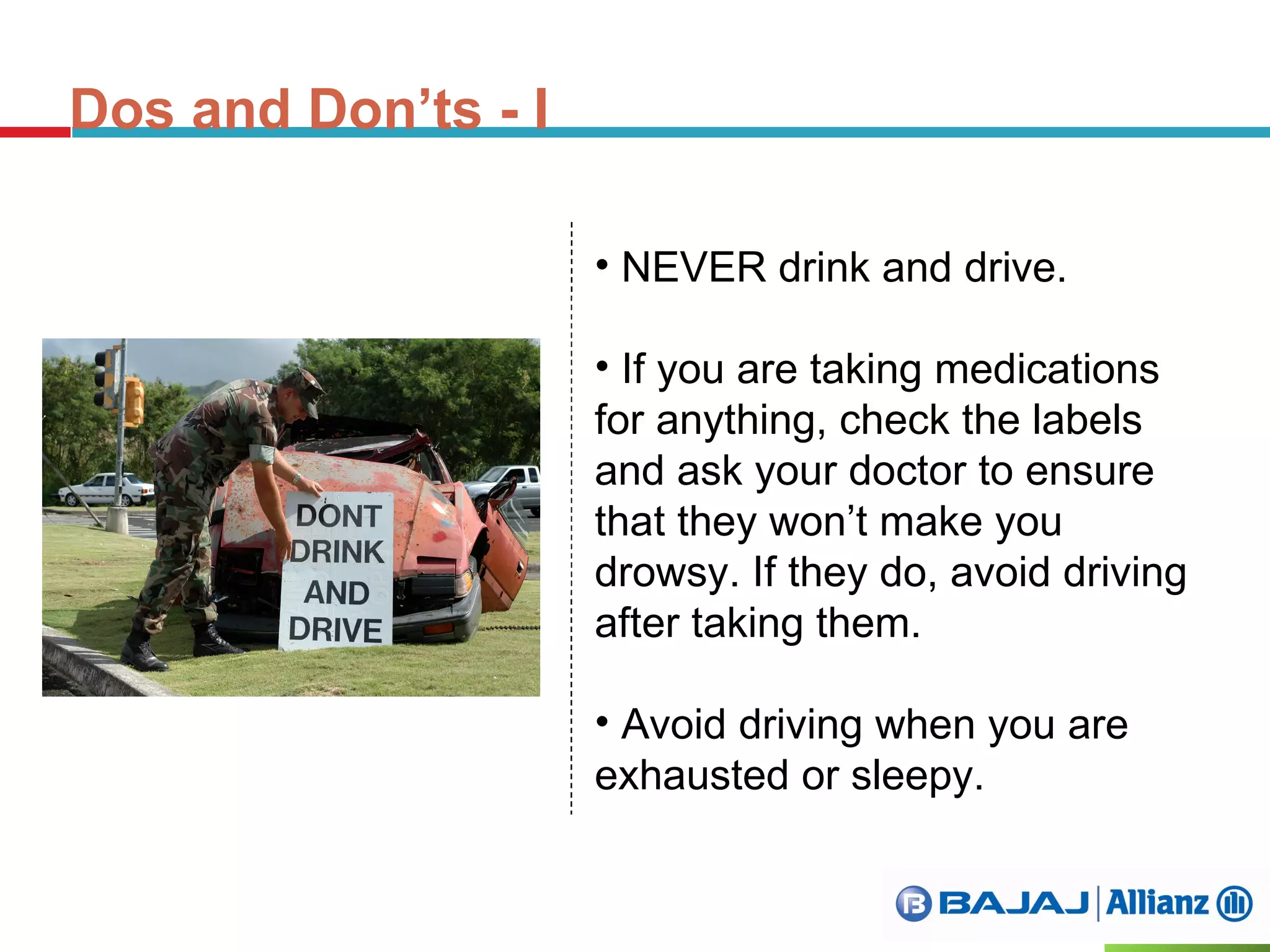 Dos and Don’ts - I

DONT DRINK AND DRIVE

• NEVER drink and drive.

• If you are taking medications for anything, check the labels and ask your doctor to ensure that they won’t make you drowsy. If they do, avoid driving after taking them.

• Avoid driving when you are exhausted or sleepy.

BAJAJ | Allianz